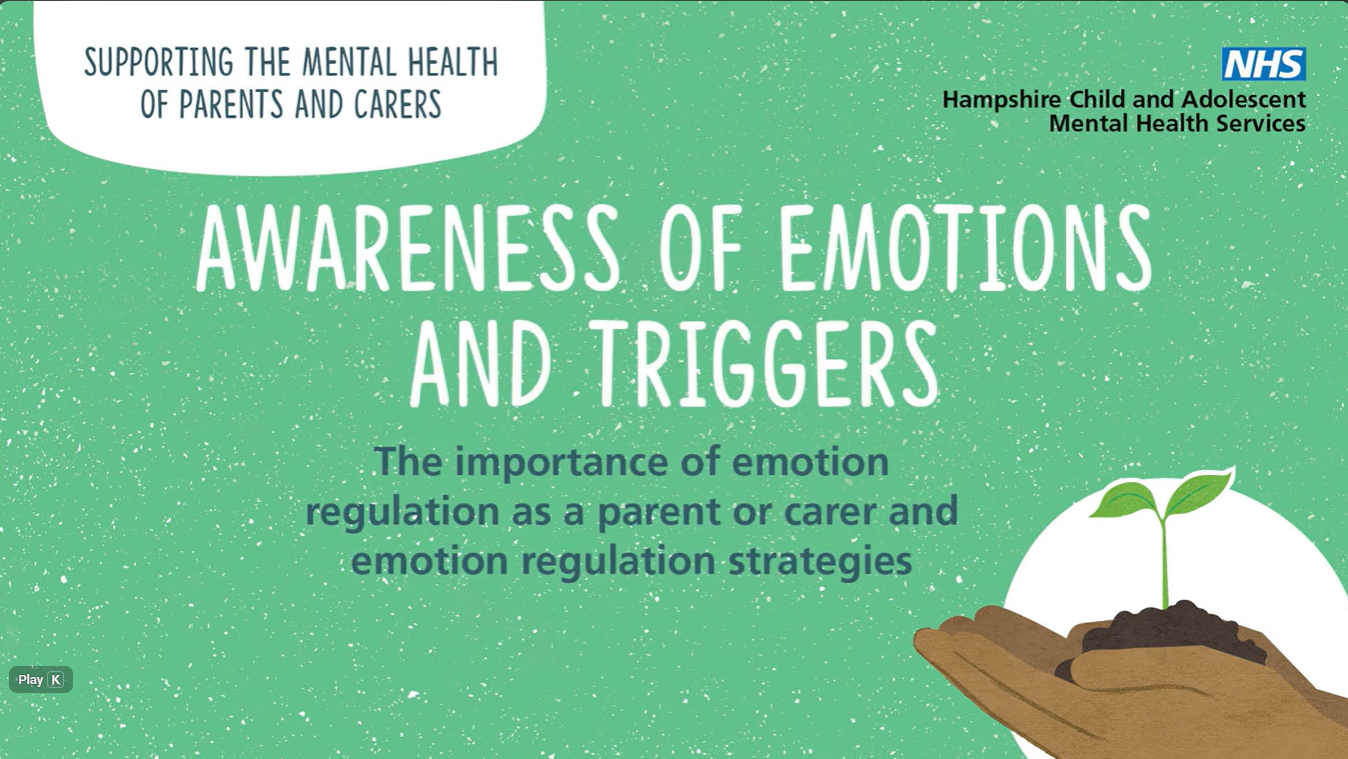 SUPPORTING THE MENTAL HEALTH OF PARENTS AND CARERS

NHS
Hampshire Child and Adolescent Mental Health Services

AWARENESS OF EMOTIONS AND TRIGGERS

The importance of emotion regulation as a parent or carer and emotion regulation strategies

Play K